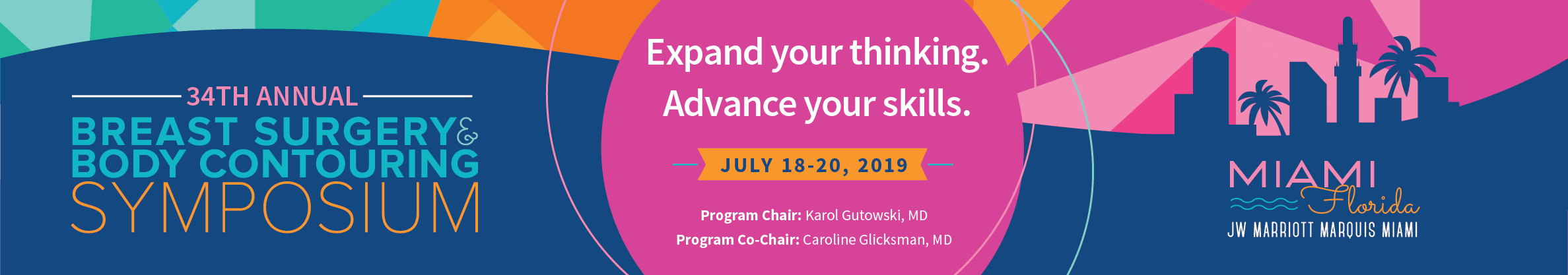 34TH ANNUAL
BREAST SURGERY &
BODY CONTOURING
SYMPOSIUM

Expand your thinking.
Advance your skills.

JULY 18-20, 2019

Program Chair: Karol Gutowski, MD
Program Co-Chair: Caroline Glicksman, MD

MIAMI
Florida
JW MARRIOTT MARQUIS MIAMI